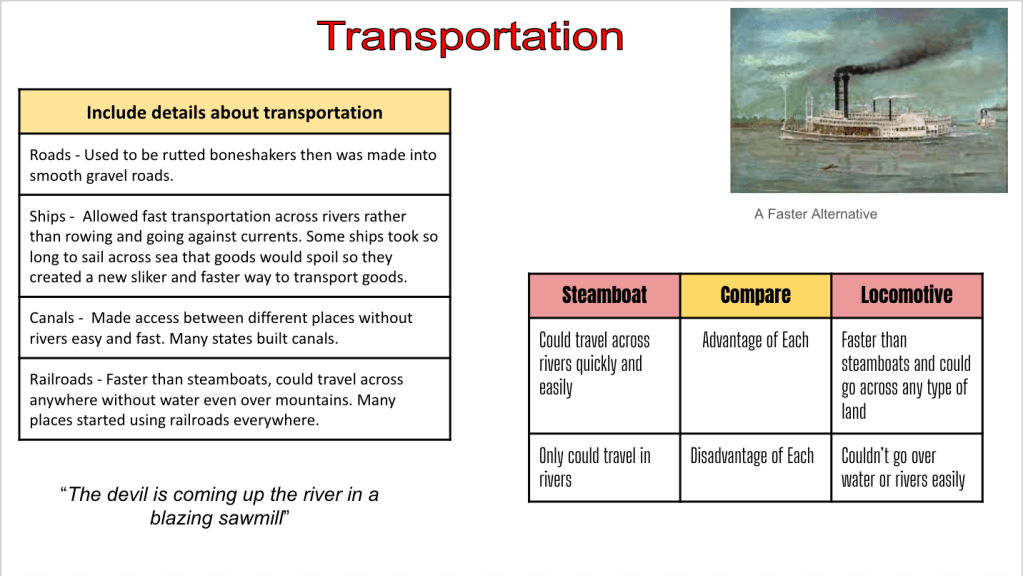 Transportation

| Include details about transportation |
|---|
| Roads - Used to be rutted boneshakers then was made into smooth gravel roads. |
| Ships - Allowed fast transportation across rivers rather than rowing and going against currents. Some ships took so long to sail across sea that goods would spoil so they created a new sliker and faster way to transport goods. |
| Canals - Made access between different places without rivers easy and fast. Many states built canals. |
| Railroads - Faster than steamboats, could travel across anywhere without water even over mountains. Many places started using railroads everywhere. |

"The devil is coming up the river in a blazing sawmill"

A Faster Alternative

| Steamboat | Compare | Locomotive |
|---|---|---|
| Could travel across rivers quickly and easily | Advantage of Each | Faster than steamboats and could go across any type of land |
| Only could travel in rivers | Disadvantage of Each | Couldn't go over water or rivers easily |